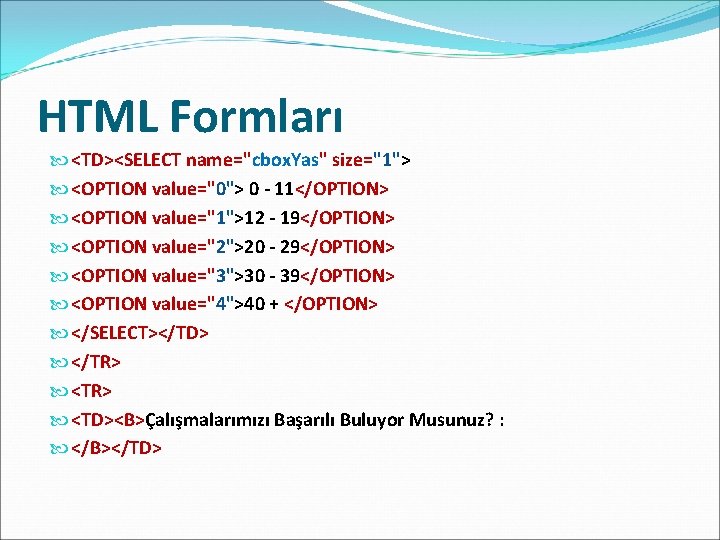 HTML Formları

<TD><SELECT name="cboxYas" size="1">
<OPTION value="0"> 0 - 11</OPTION>
<OPTION value="1">12 - 19</OPTION>
<OPTION value="2">20 - 29</OPTION>
<OPTION value="3">30 - 39</OPTION>
<OPTION value="4">40 + </OPTION>
</SELECT></TD>
</TR>
<TR>
<TD><B>Çalışmalarımızı Başarılı Buluyor Musunuz? :
</B></TD>